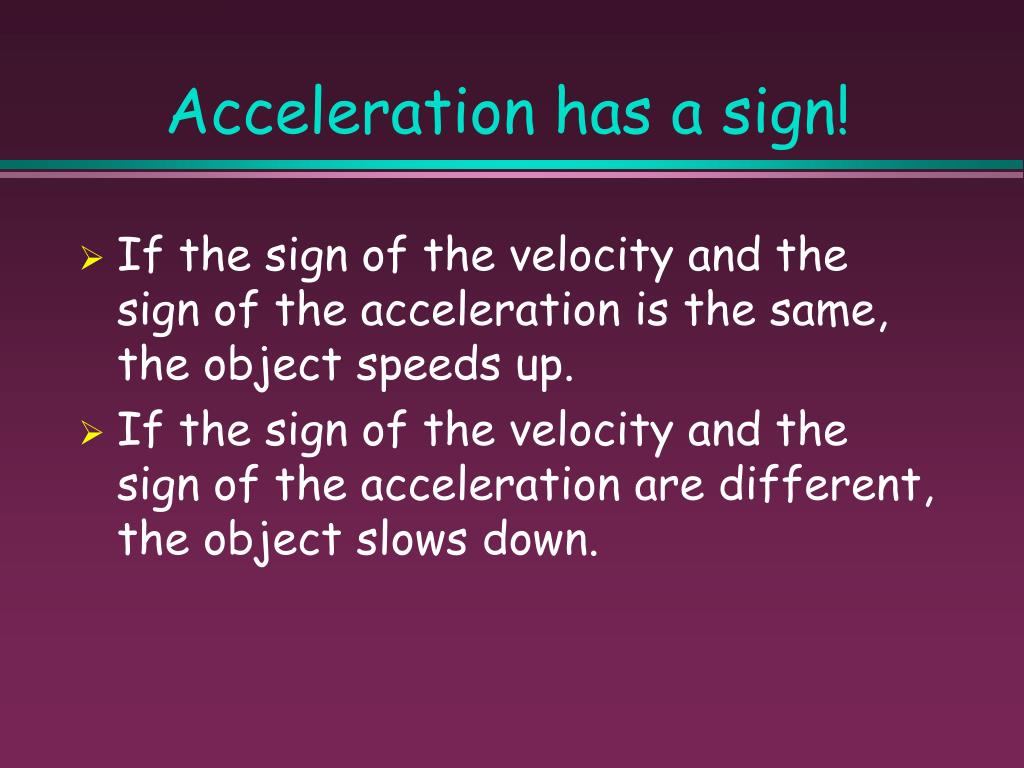 Acceleration has a sign!

➢ If the sign of the velocity and the sign of the acceleration is the same, the object speeds up.

➢ If the sign of the velocity and the sign of the acceleration are different, the object slows down.